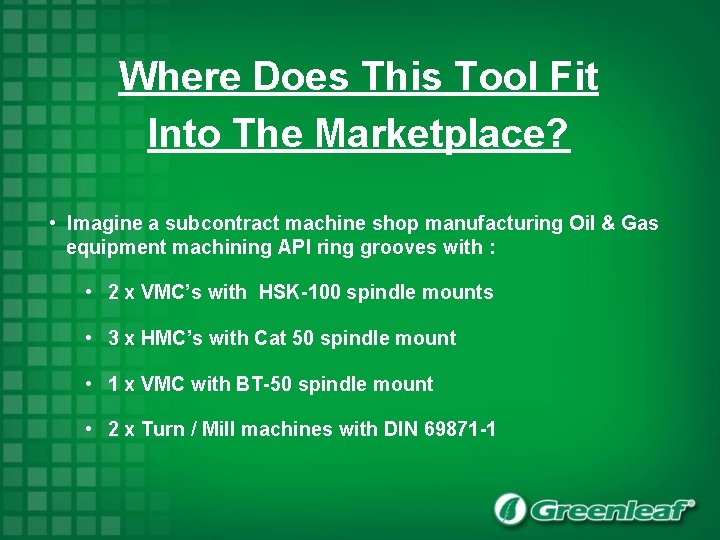 Where Does This Tool Fit Into The Marketplace?

• Imagine a subcontract machine shop manufacturing Oil & Gas equipment machining API ring grooves with :

• 2 x VMC's with HSK-100 spindle mounts

• 3 x HMC's with Cat 50 spindle mount

• 1 x VMC with BT-50 spindle mount

• 2 x Turn / Mill machines with DIN 69871-1

Greenleaf®